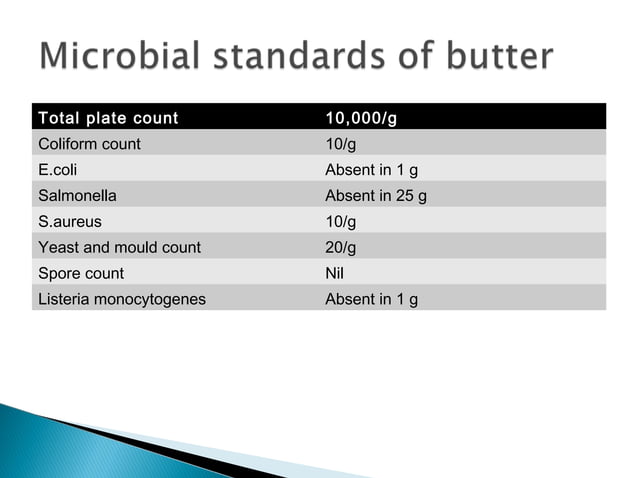 Microbial standards of butter

| Total plate count | 10,000/g |
|---|---|
| Coliform count | 10/g |
| E.coli | Absent in 1 g |
| Salmonella | Absent in 25 g |
| S.aureus | 10/g |
| Yeast and mould count | 20/g |
| Spore count | Nil |
| Listeria monocytogenes | Absent in 1 g |